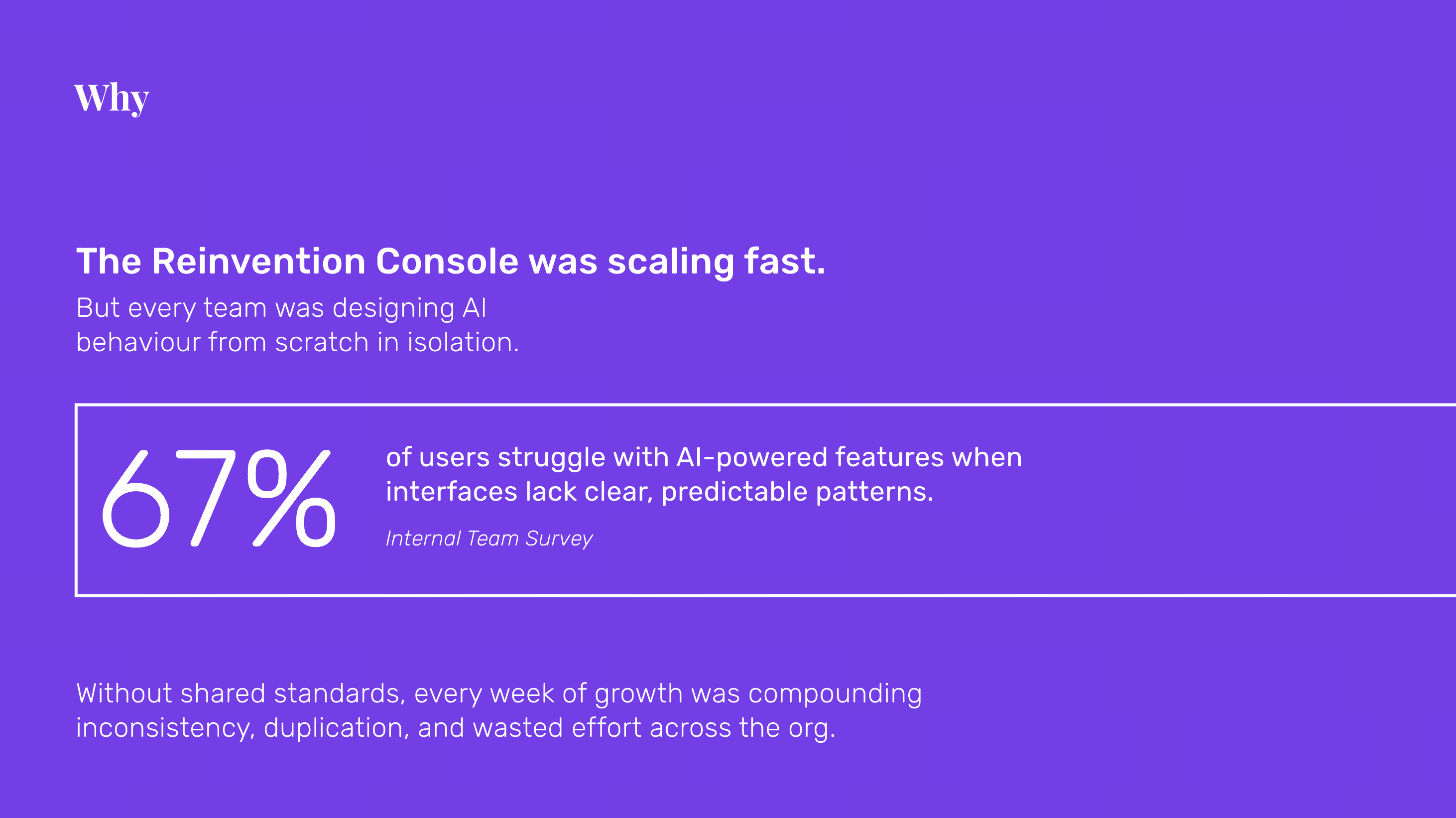 Why

The Reinvention Console was scaling fast.

But every team was designing AI behaviour from scratch in isolation.

67%

of users struggle with AI-powered features when interfaces lack clear, predictable patterns.

Internal Team Survey

Without shared standards, every week of growth was compounding inconsistency, duplication, and wasted effort across the org.